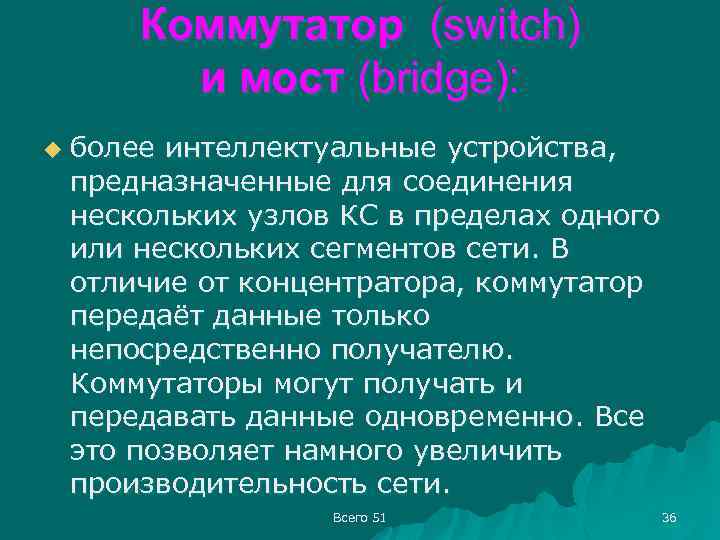 Коммутатор (switch) и мост (bridge):

более интеллектуальные устройства, предназначенные для соединения нескольких узлов КС в пределах одного или нескольких сегментов сети. В отличие от концентратора, коммутатор передаёт данные только непосредственно получателю. Коммутаторы могут получать и передавать данные одновременно. Все это позволяет намного увеличить производительность сети.

Всего 51

36